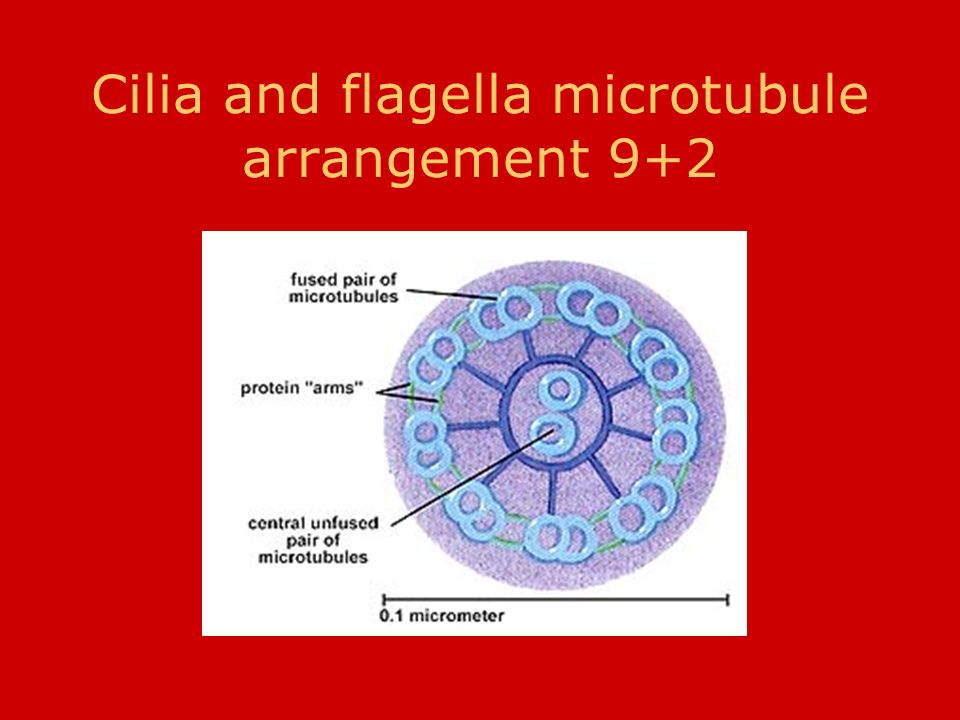 Cilia and flagella microtubule arrangement 9+2

fused pair of microtubules

protein "arms"

central unfused pair of microtubules

0.1 micrometer